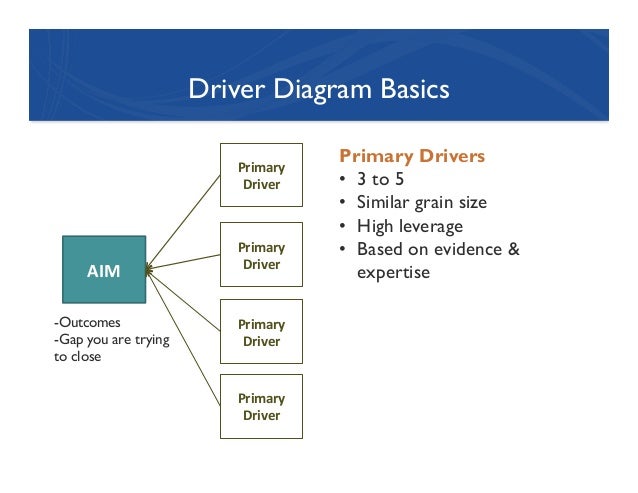 Driver Diagram Basics

AIM

-Outcomes
-Gap you are trying to close

Primary Driver

Primary Driver

Primary Driver

Primary Driver

Primary Drivers
• 3 to 5
• Similar grain size
• High leverage
• Based on evidence & expertise